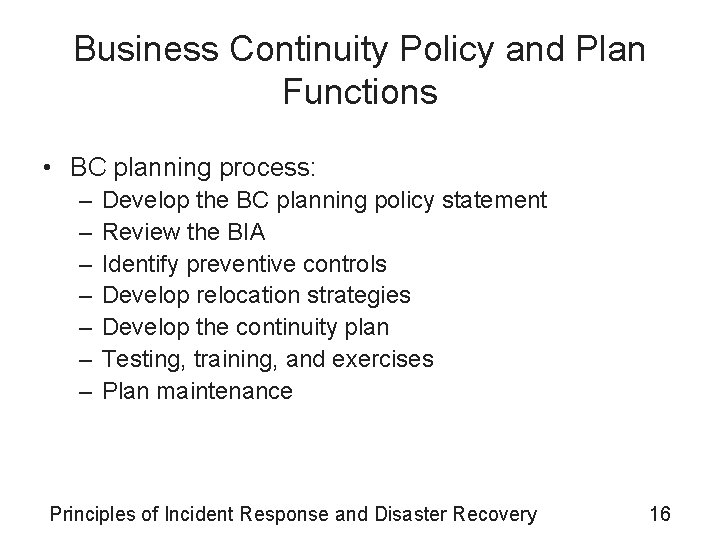 Business Continuity Policy and Plan Functions

• BC planning process:
  – Develop the BC planning policy statement
  – Review the BIA
  – Identify preventive controls
  – Develop relocation strategies
  – Develop the continuity plan
  – Testing, training, and exercises
  – Plan maintenance

Principles of Incident Response and Disaster Recovery 16